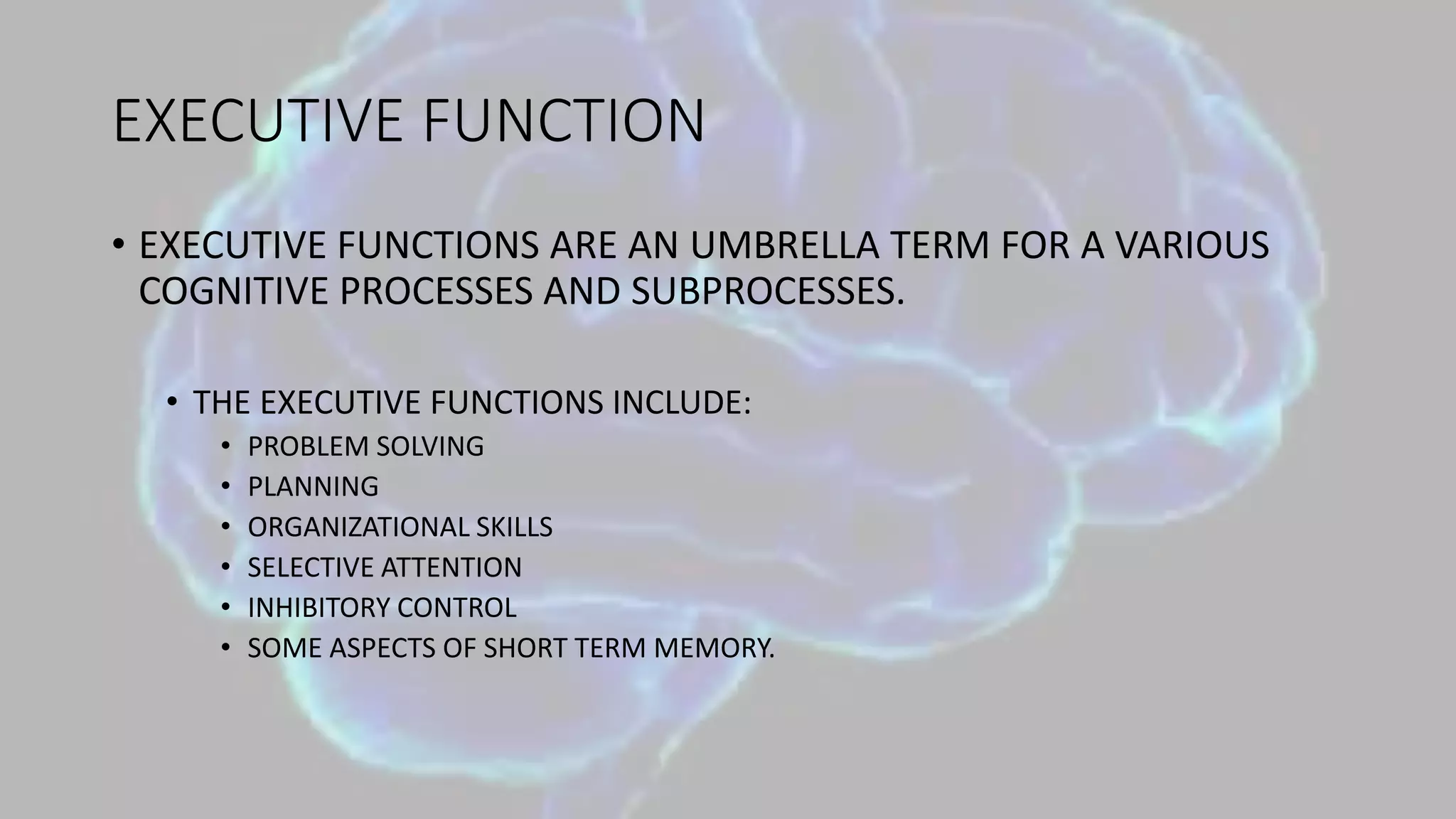 EXECUTIVE FUNCTION

• EXECUTIVE FUNCTIONS ARE AN UMBRELLA TERM FOR A VARIOUS COGNITIVE PROCESSES AND SUBPROCESSES.

• THE EXECUTIVE FUNCTIONS INCLUDE:
• PROBLEM SOLVING
• PLANNING
• ORGANIZATIONAL SKILLS
• SELECTIVE ATTENTION
• INHIBITORY CONTROL
• SOME ASPECTS OF SHORT TERM MEMORY.